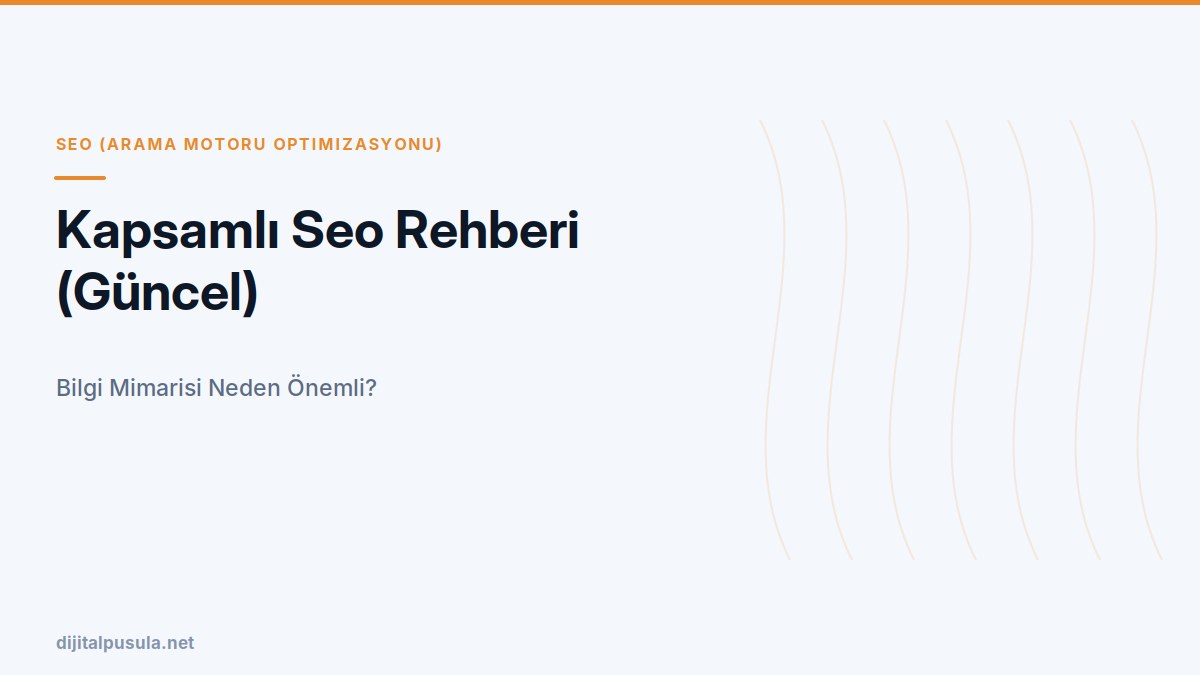 SEO (ARAMA MOTORU OPTIMIZASYONU)

Kapsamlı Seo Rehberi (Güncel)

Bilgi Mimarisi Neden Önemli?

dijitalpusula.net